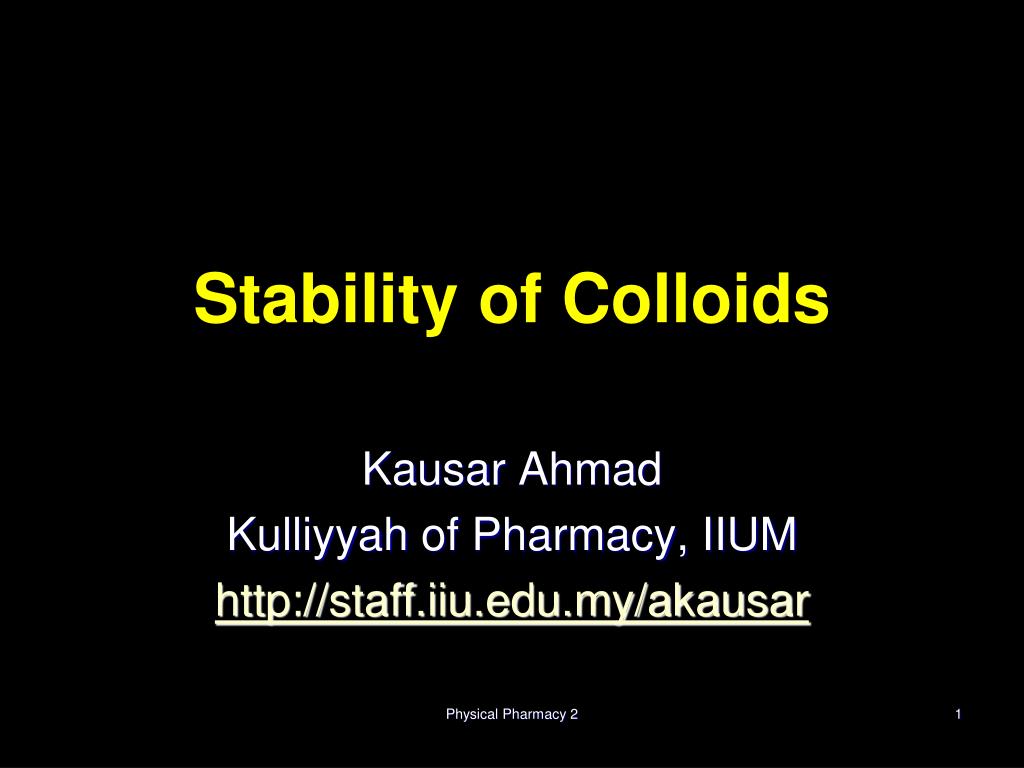 Stability of Colloids

Kausar Ahmad
Kulliyyah of Pharmacy, IIUM
http://staff.iiu.edu.my/akausar

Physical Pharmacy 2

1